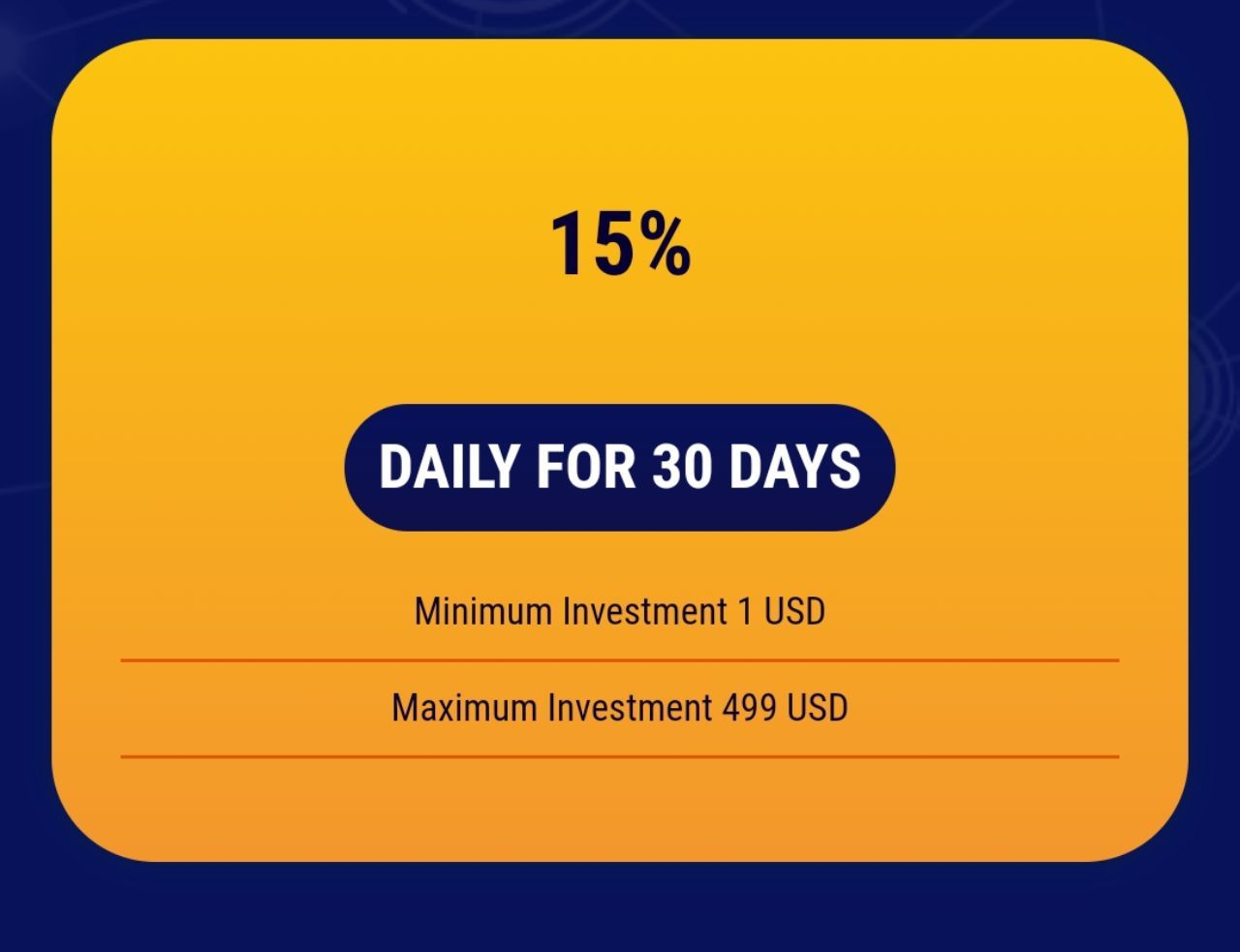 15%

DAILY FOR 30 DAYS

Minimum Investment 1 USD

Maximum Investment 499 USD